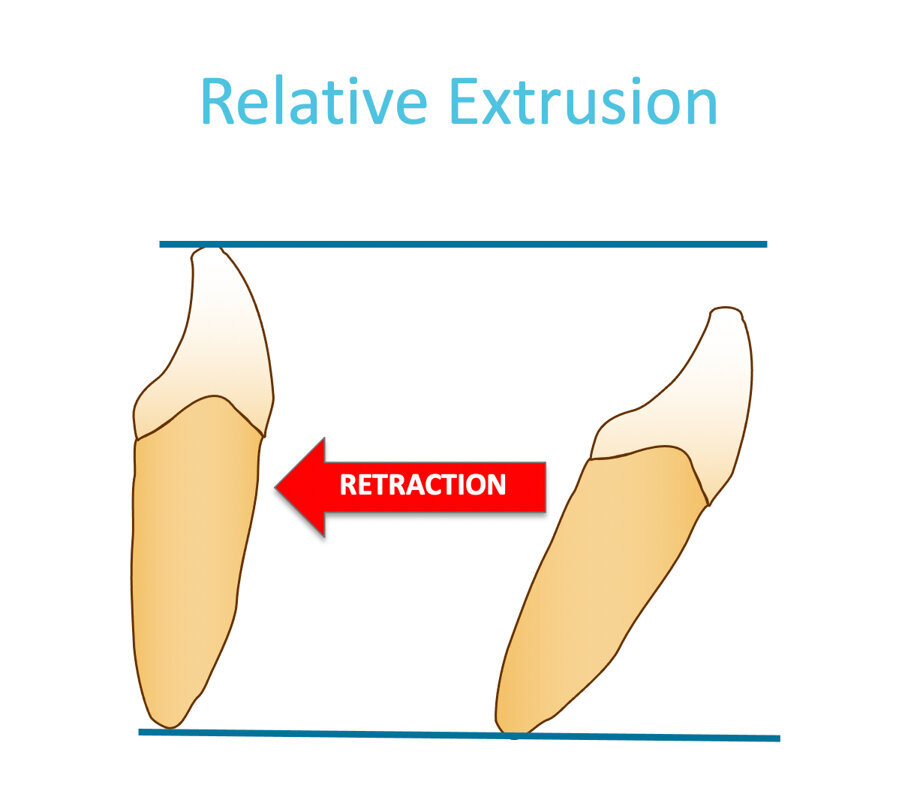 Relative Extrusion

RETRACTION